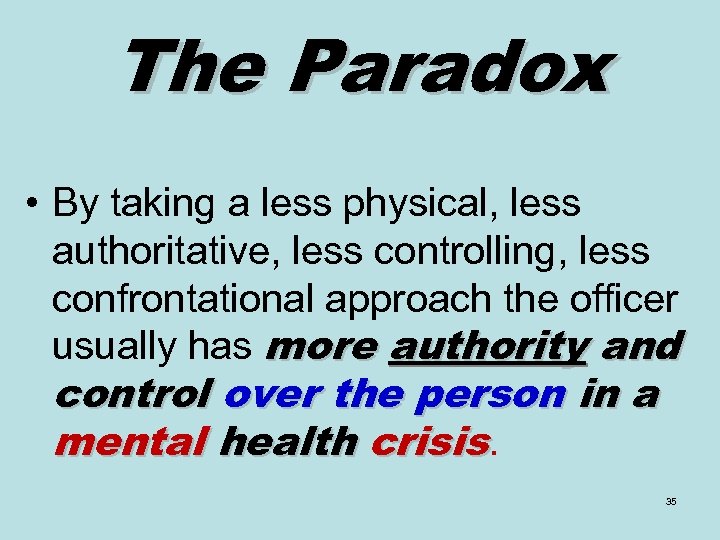 The Paradox

• By taking a less physical, less authoritative, less controlling, less confrontational approach the officer usually has more authority and control over the person in a mental health crisis.

35